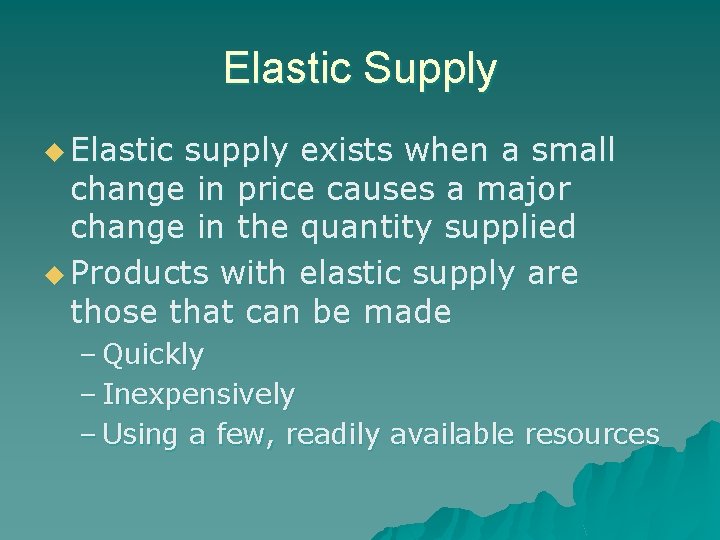 Elastic Supply

◆ Elastic supply exists when a small change in price causes a major change in the quantity supplied

◆ Products with elastic supply are those that can be made

– Quickly

– Inexpensively

– Using a few, readily available resources